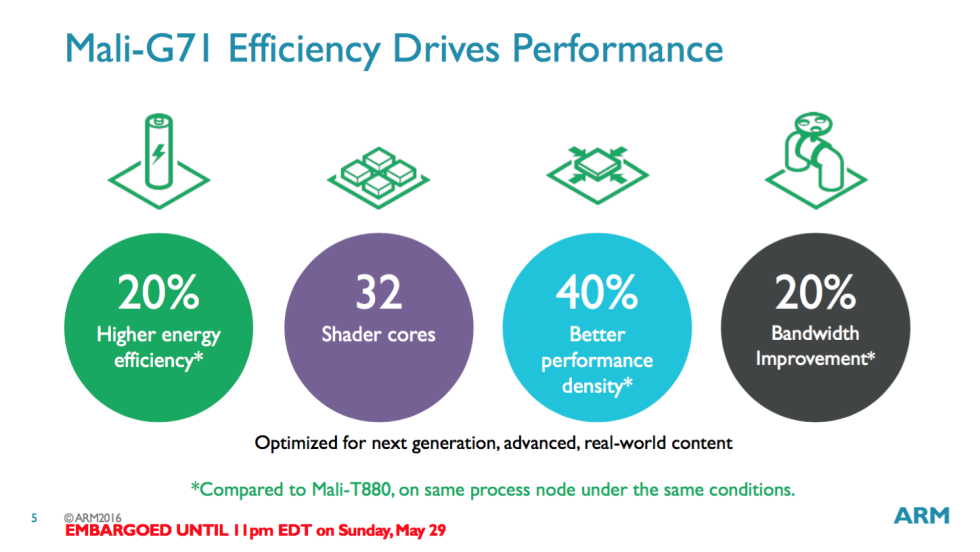 Mali-G71 Efficiency Drives Performance

20%
Higher energy efficiency*

32
Shader cores

40%
Better performance density*

20%
Bandwidth Improvement*

Optimized for next generation, advanced, real-world content

*Compared to Mali-T880, on same process node under the same conditions.

5 ©ARM2016
EMBARGOED UNTIL 11pm EDT on Sunday, May 29

ARM